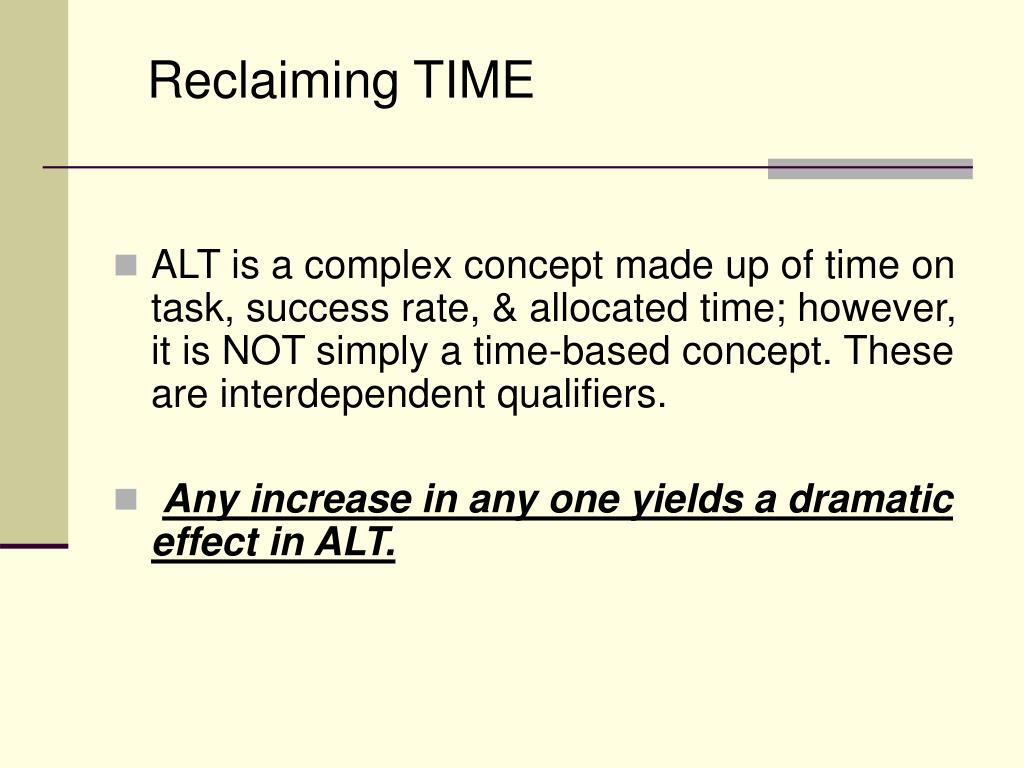 Reclaiming TIME

ALT is a complex concept made up of time on task, success rate, & allocated time; however, it is NOT simply a time-based concept. These are interdependent qualifiers.

Any increase in any one yields a dramatic effect in ALT.